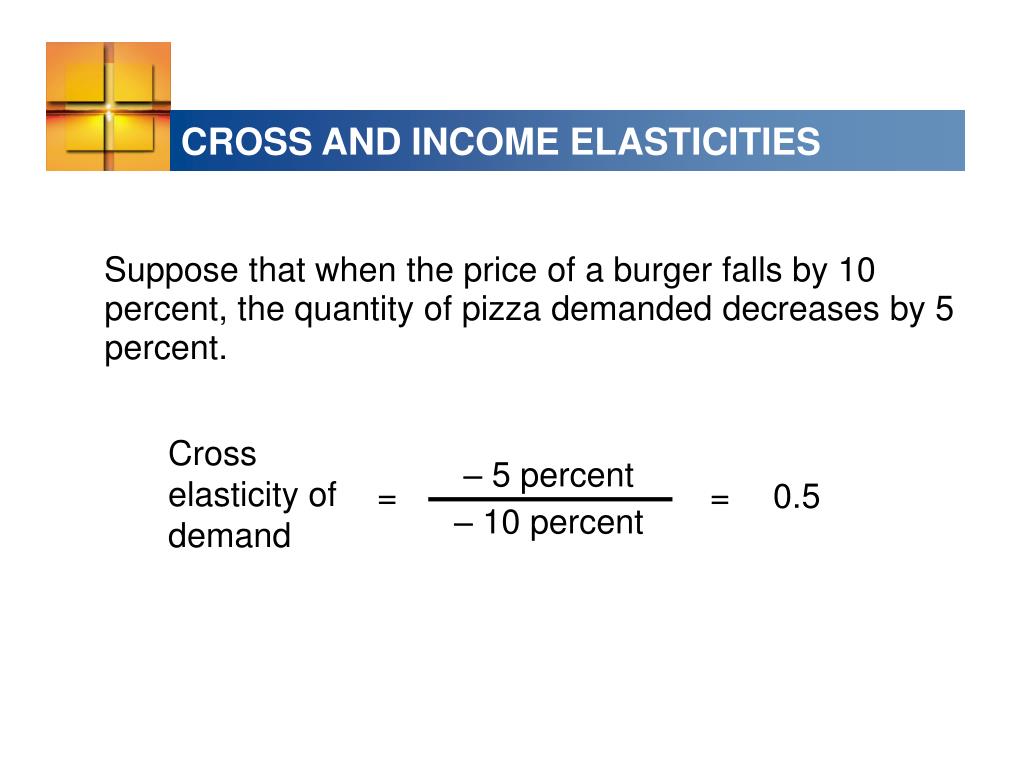 CROSS AND INCOME ELASTICITIES

Suppose that when the price of a burger falls by 10 percent, the quantity of pizza demanded decreases by 5 percent.

Cross elasticity of demand $= \frac{-5 \text{ percent}}{-10 \text{ percent}} = 0.5$